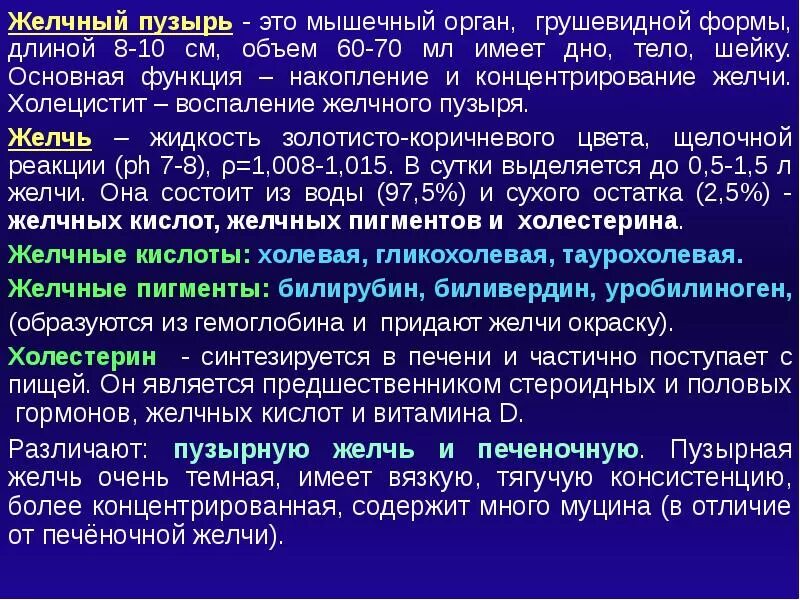 Желчный пузырь - это мышечный орган, грушевидной формы, длиной 8-10 см, объем 60-70 мл имеет дно, тело, шейку. Основная функция – накопление и концентрирование желчи. Холецистит – воспаление желчного пузыря.

Желчь – жидкость золотисто-коричневого цвета, щелочной реакции (ph 7-8), ρ=1,008-1,015. В сутки выделяется до 0,5-1,5 л желчи. Она состоит из воды (97,5%) и сухого остатка (2,5%) - желчных кислот, желчных пигментов и холестерина.

Желчные кислоты: холевая, гликохолевая, таурохолевая.

Желчные пигменты: билирубин, биливердин, уробилиноген, (образуются из гемоглобина и придают желчи окраску).

Холестерин - синтезируется в печени и частично поступает с пищей. Он является предшественником стероидных и половых гормонов, желчных кислот и витамина D.

Различают: пузырную желчь и печеночную. Пузырная желчь очень темная, имеет вязкую, тягучую консистенцию, более концентрированная, содержит много муцина (в отличие от печёночной желчи).